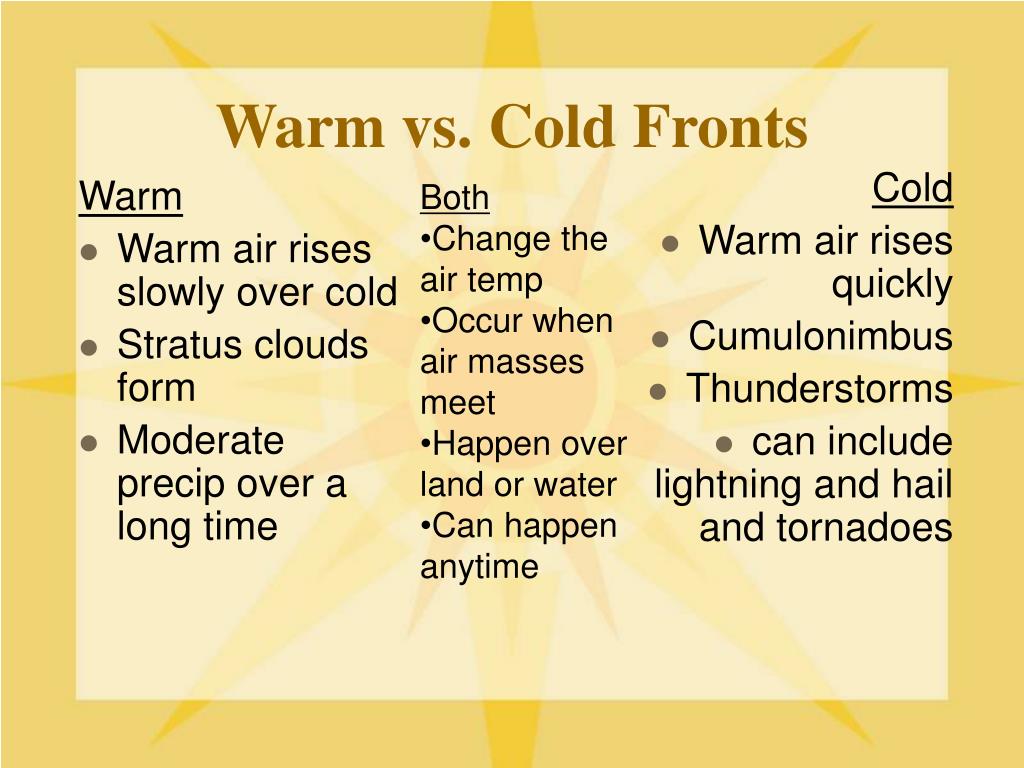 Warm vs. Cold Fronts

Warm
- Warm air rises slowly over cold
- Stratus clouds form
- Moderate precip over a long time

Both
•Change the air temp
•Occur when air masses meet
•Happen over land or water
•Can happen anytime

Cold
- Warm air rises quickly
- Cumulonimbus
- Thunderstorms
- can include lightning and hail and tornadoes